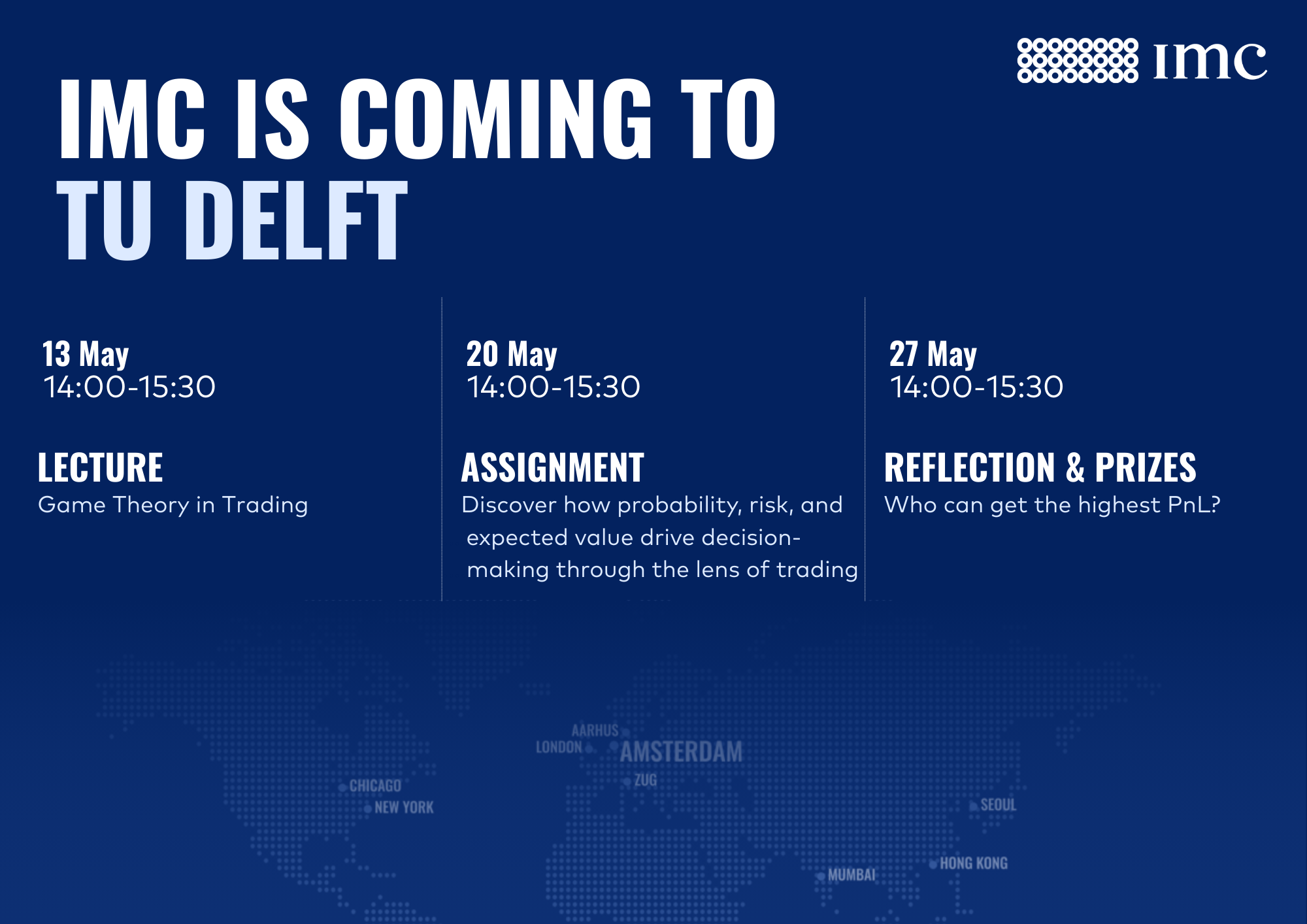 imc

IMC IS COMING TO
TU DELFT

13 May
14:00-15:30

LECTURE
Game Theory in Trading

20 May
14:00-15:30

ASSIGNMENT
Discover how probability, risk, and expected value drive decision-making through the lens of trading

27 May
14:00-15:30

REFLECTION & PRIZES
Who can get the highest PnL?

AARHUS
LONDON
AMSTERDAM
ZUG
CHICAGO
NEW YORK
SEOUL
HONG KONG
MUMBAI